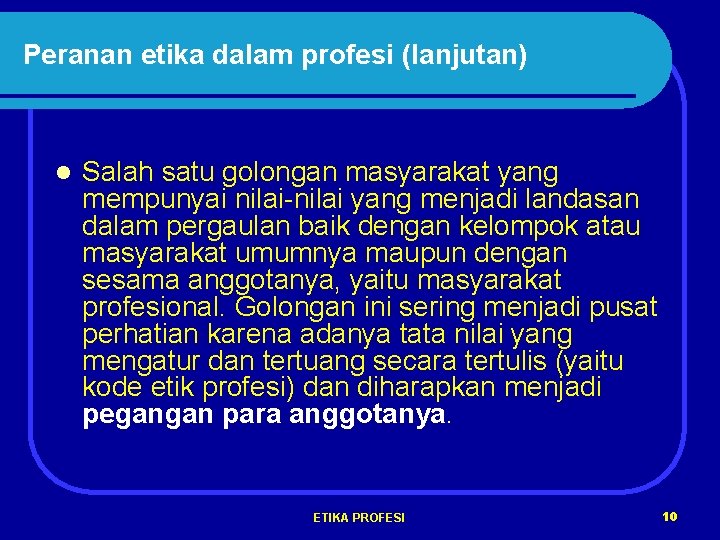 Peranan etika dalam profesi (lanjutan)

Salah satu golongan masyarakat yang mempunyai nilai-nilai yang menjadi landasan dalam pergaulan baik dengan kelompok atau masyarakat umumnya maupun dengan sesama anggotanya, yaitu masyarakat profesional. Golongan ini sering menjadi pusat perhatian karena adanya tata nilai yang mengatur dan tertuang secara tertulis (yaitu kode etik profesi) dan diharapkan menjadi pegangan para anggotanya.

ETIKA PROFESI

10